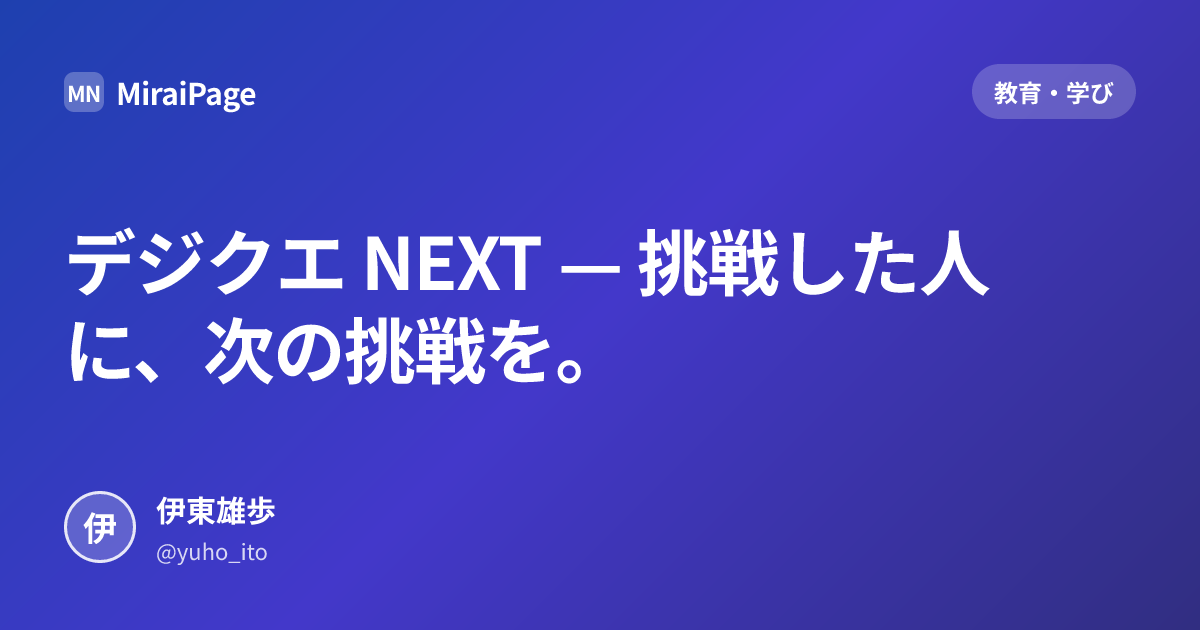 MN MiraiPage

教育・学び

デジクエ NEXT — 挑戦した人に、次の挑戦を。

伊

伊東雄歩

@yuho_ito